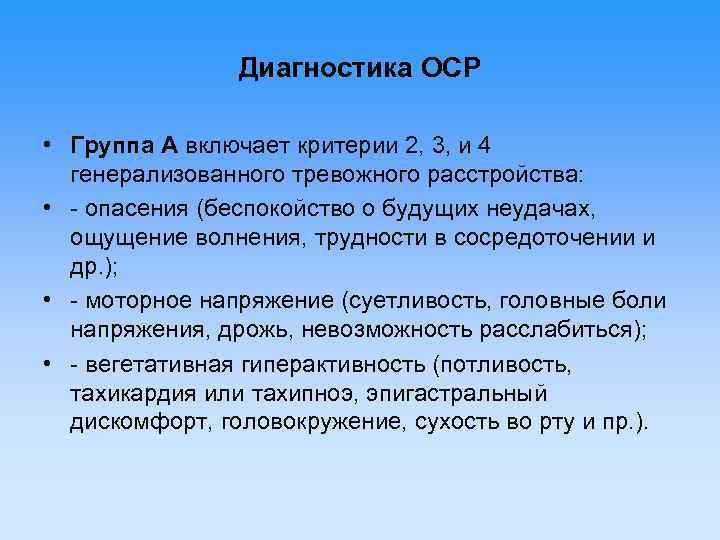 Диагностика ОСР

• Группа А включает критерии 2, 3, и 4 генерализованного тревожного расстройства:
• - опасения (беспокойство о будущих неудачах, ощущение волнения, трудности в сосредоточении и др.);
• - моторное напряжение (суетливость, головные боли напряжения, дрожь, невозможность расслабиться);
• - вегетативная гиперактивность (потливость, тахикардия или тахипноэ, эпигастральный дискомфорт, головокружение, сухость во рту и пр.).